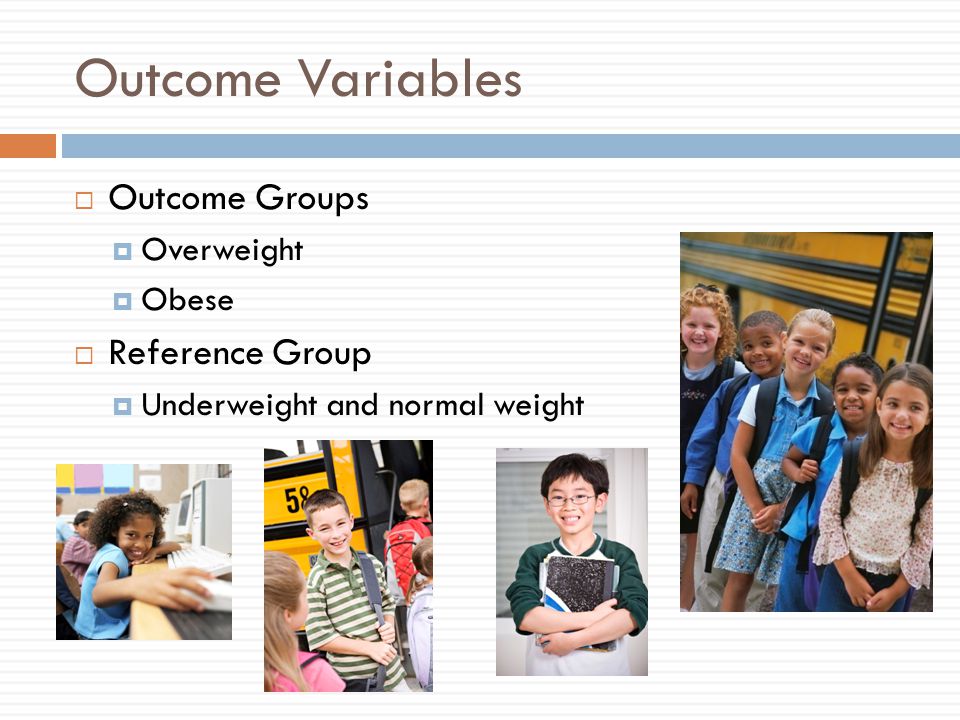 Outcome Variables

Outcome Groups

Overweight

Obese

Reference Group

Underweight and normal weight

58